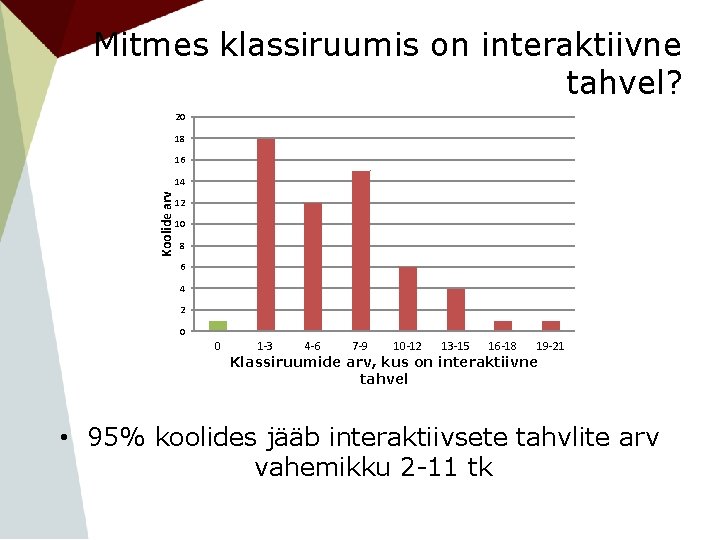 Mitmes klassiruumis on interaktiivne tahvel?

20
18
16
14
12
10
8
6
4
2
0

Koolide arv

0 1-3 4-6 7-9 10-12 13-15 16-18 19-21

Klassiruumide arv, kus on interaktiivne tahvel

• 95% koolides jääb interaktiivsete tahvlite arv vahemikku 2-11 tk